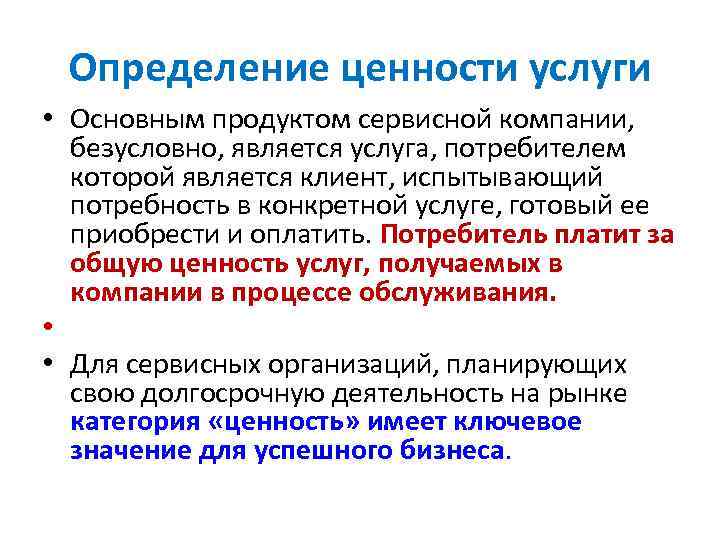 Определение ценности услуги

• Основным продуктом сервисной компании, безусловно, является услуга, потребителем которой является клиент, испытывающий потребность в конкретной услуге, готовый ее приобрести и оплатить. Потребитель платит за общую ценность услуг, получаемых в компании в процессе обслуживания.

•

• Для сервисных организаций, планирующих свою долгосрочную деятельность на рынке категория «ценность» имеет ключевое значение для успешного бизнеса.